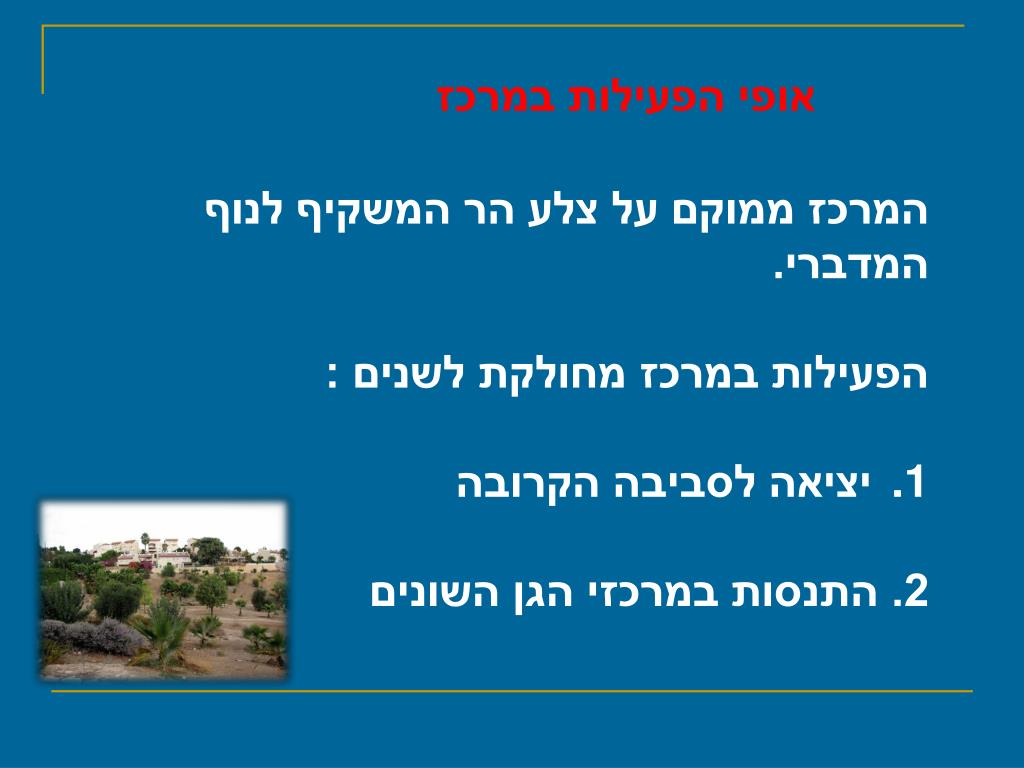 אופי הפעילות במרכז

המרכז ממוקם על צלע הר המשקיף לנוף המדברי.

הפעילות במרכז מחולקת לשנים :

1. יציאה לסביבה הקרובה

2. התנסות במרכזי הגן השונים